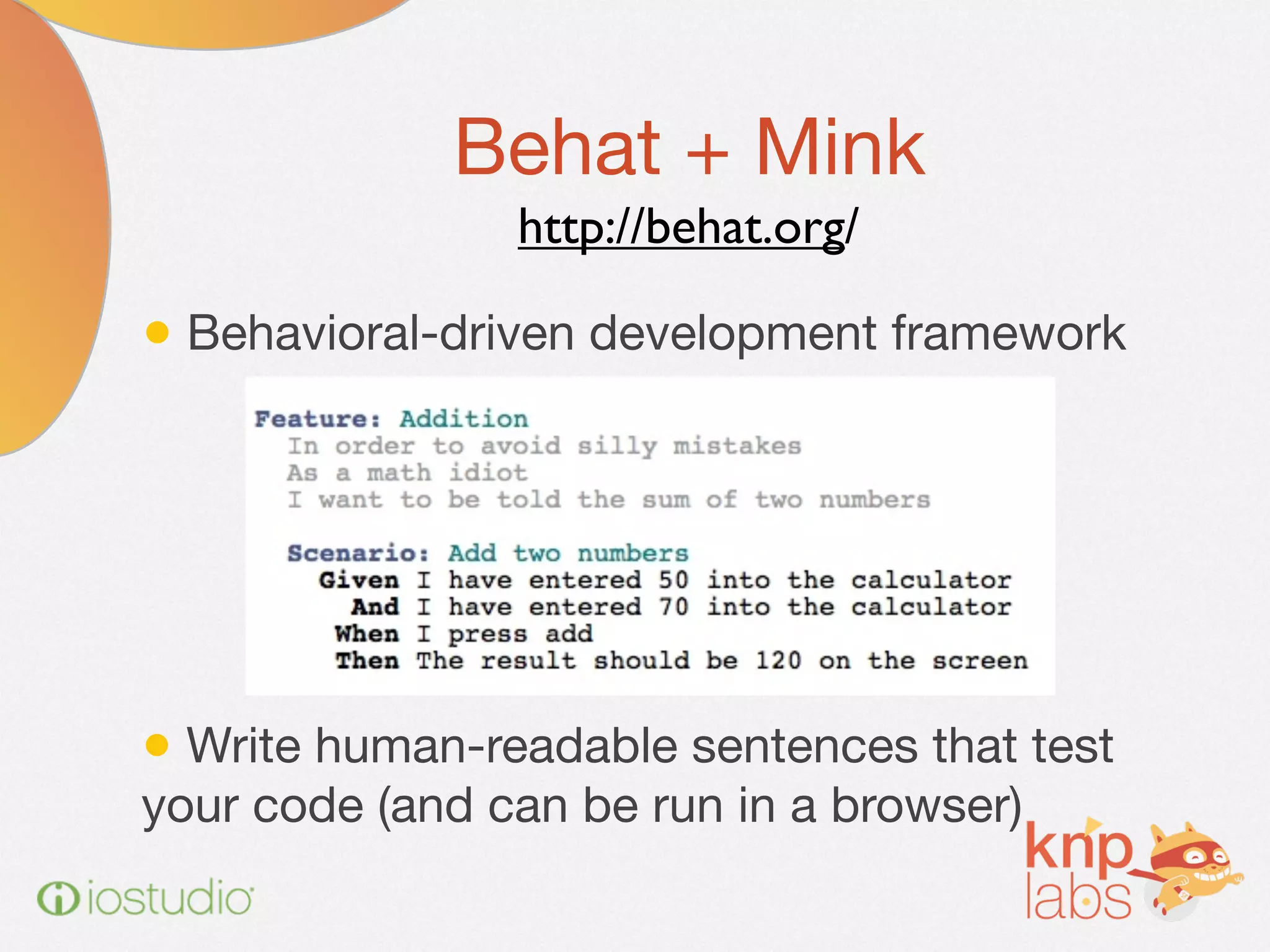 Behat + Mink

http://behat.org/

• Behavioral-driven development framework

Feature: Addition
  In order to avoid silly mistakes
  As a math idiot
  I want to be told the sum of two numbers

  Scenario: Add two numbers
    Given I have entered 50 into the calculator
      And I have entered 70 into the calculator
     When I press add
     Then The result should be 120 on the screen

• Write human-readable sentences that test your code (and can be run in a browser)

iostudio

knp labs